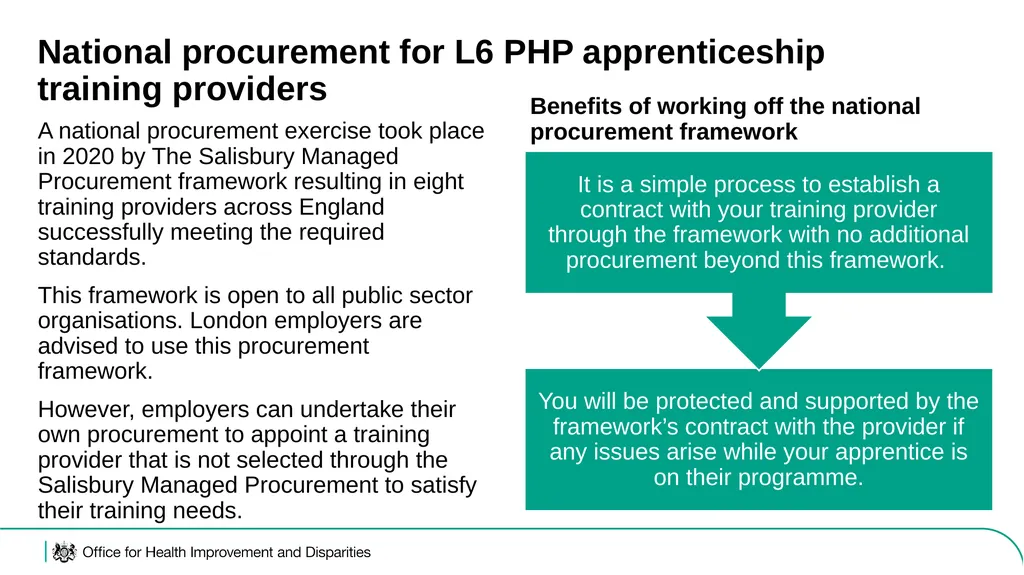 National procurement for L6 PHP apprenticeship training providers

A national procurement exercise took place in 2020 by The Salisbury Managed Procurement framework resulting in eight training providers across England successfully meeting the required standards.

This framework is open to all public sector organisations. London employers are advised to use this procurement framework.

However, employers can undertake their own procurement to appoint a training provider that is not selected through the Salisbury Managed Procurement to satisfy their training needs.

Benefits of working off the national procurement framework

It is a simple process to establish a contract with your training provider through the framework with no additional procurement beyond this framework.

You will be protected and supported by the framework's contract with the provider if any issues arise while your apprentice is on their programme.

Office for Health Improvement and Disparities